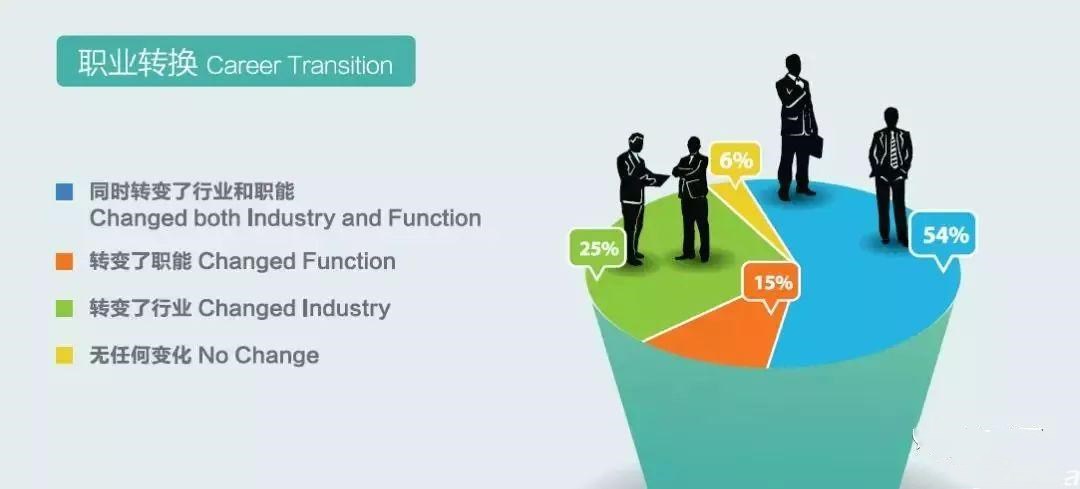 职业转换 Career Transition

同时转变了行业和职能
Changed both Industry and Function

转变了职能 Changed Function

转变了行业 Changed Industry

无任何变化 No Change

6%

25%

15%

54%